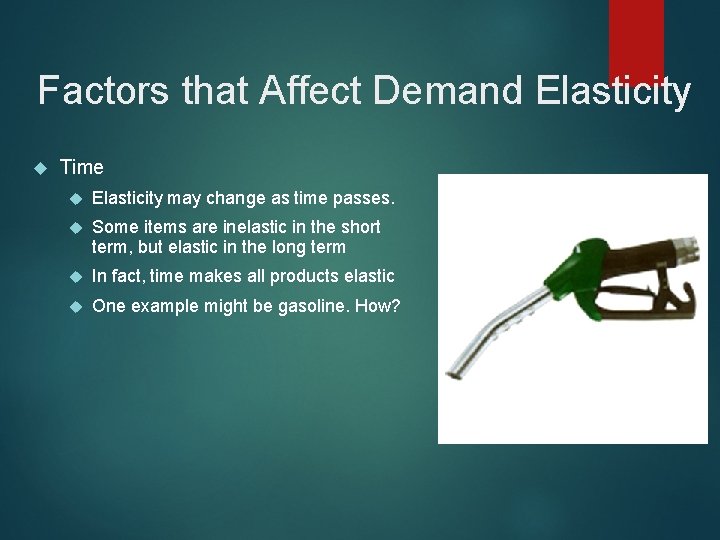 Factors that Affect Demand Elasticity

Time

Elasticity may change as time passes.

Some items are inelastic in the short term, but elastic in the long term

In fact, time makes all products elastic

One example might be gasoline. How?